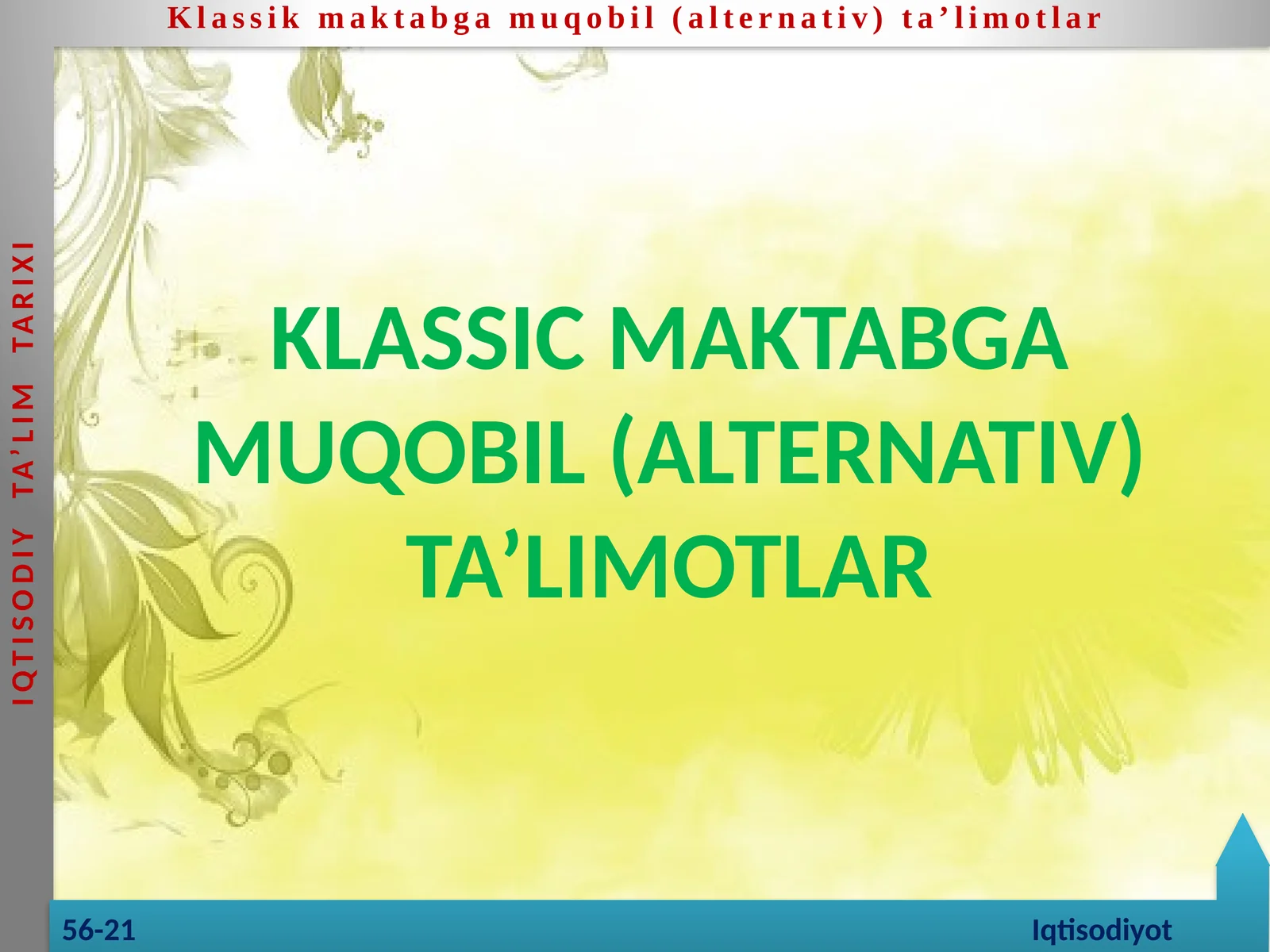 Klassik maktabga muqobil (alternativ) ta’limotlar

IQTISODIY TA’LIM TARIXI

KLASSIC MAKTABGA MUQOBIL (ALTERNATIV) TA’LIMOTLAR

56-21

Iqtisodiyot